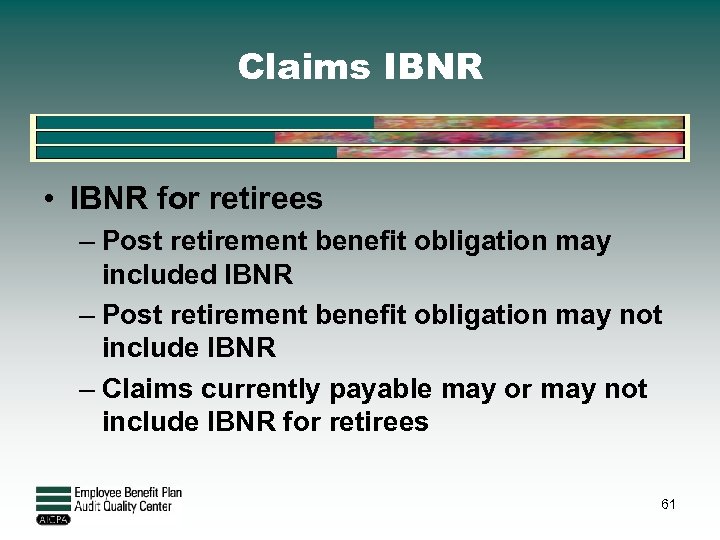 Claims IBNR

• IBNR for retirees

– Post retirement benefit obligation may included IBNR

– Post retirement benefit obligation may not include IBNR

– Claims currently payable may or may not include IBNR for retirees

Employee Benefit Plan
Audit Quality Center
AICPA

61